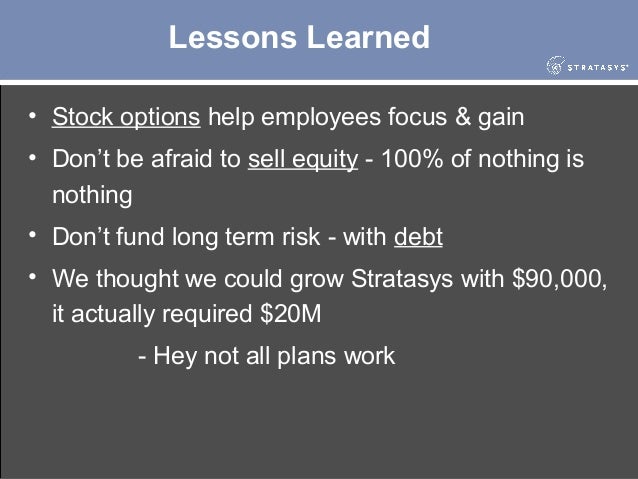 Lessons Learned

STRATASYS

• Stock options help employees focus & gain

• Don’t be afraid to sell equity - 100% of nothing is nothing

• Don’t fund long term risk - with debt

• We thought we could grow Stratasys with \$90,000, it actually required \$20M

- Hey not all plans work